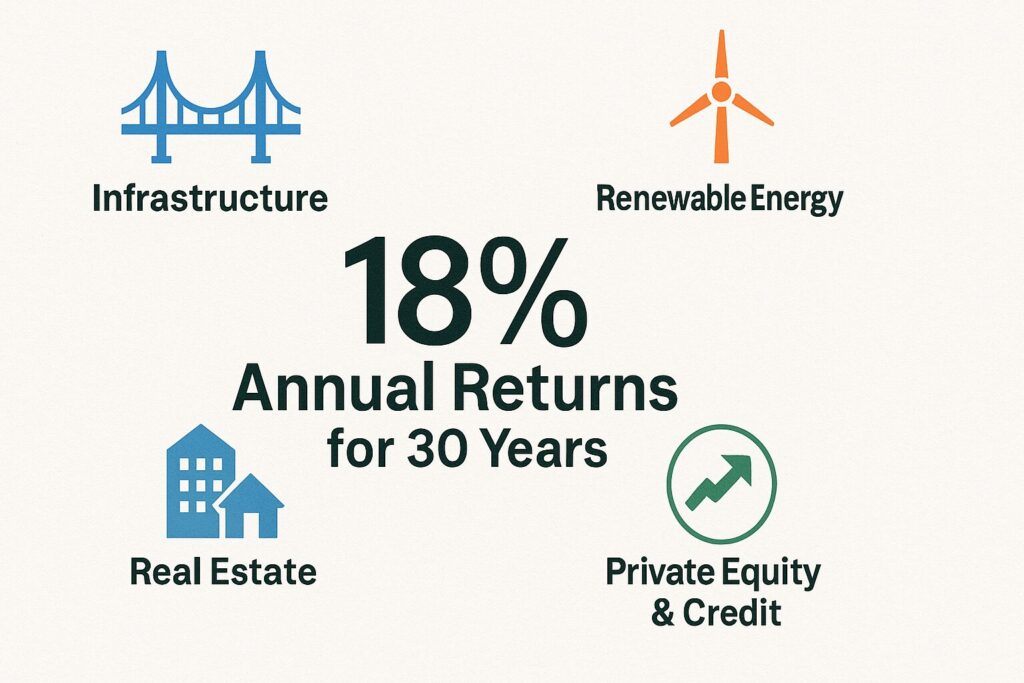 Infrastructure

Renewable Energy

18%

Annual Returns

for 30 Years

Real Estate

Private Equity & Credit